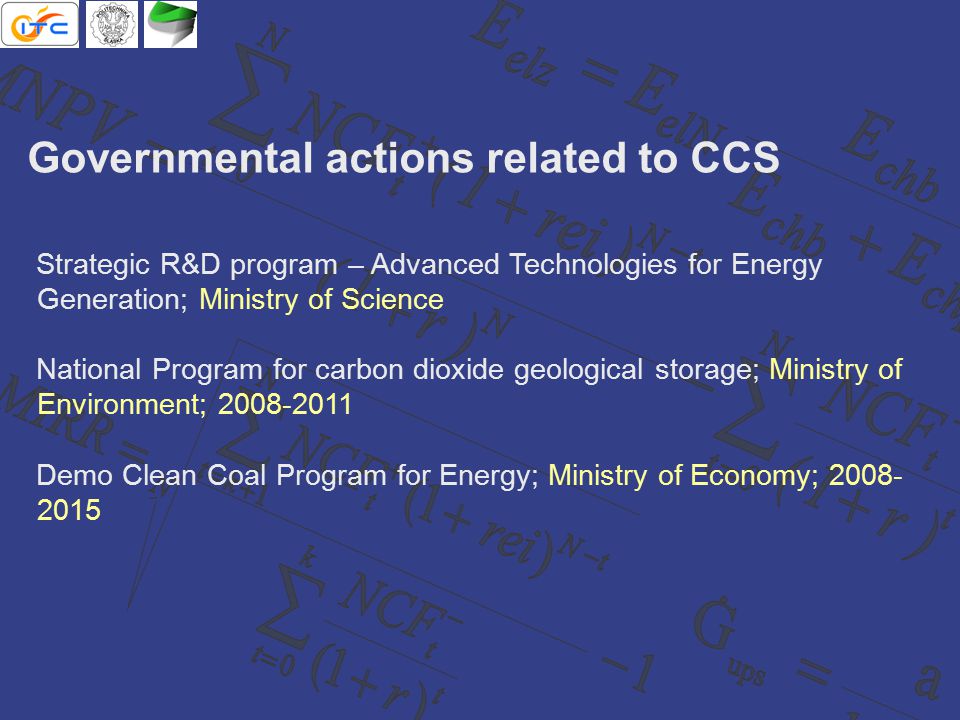 ITC

Governmental actions related to CCS

Strategic R&D program – Advanced Technologies for Energy Generation; Ministry of Science

National Program for carbon dioxide geological storage; Ministry of Environment; 2008-2011

Demo Clean Coal Program for Energy; Ministry of Economy; 2008-2015